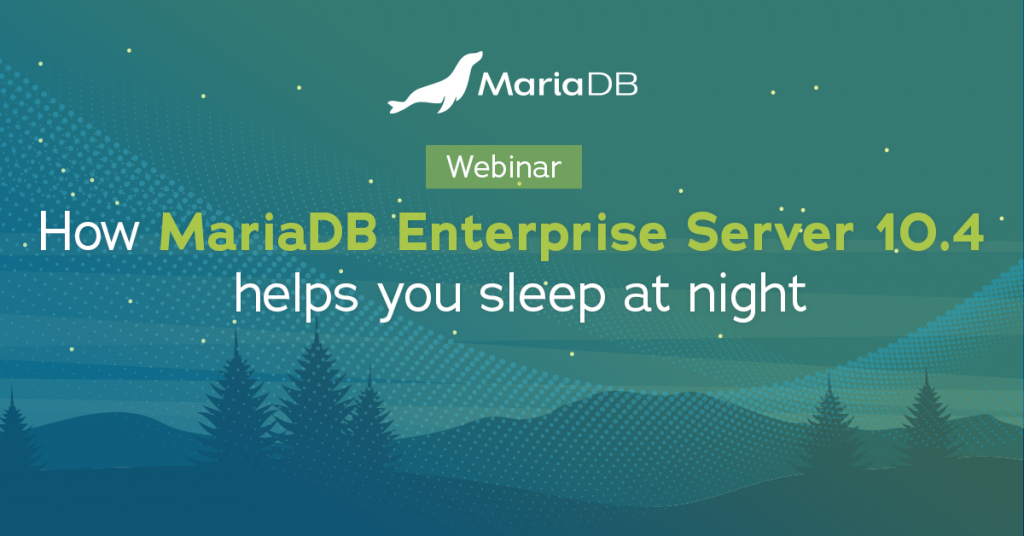 MariaDB

Webinar

How MariaDB Enterprise Server 10.4 helps you sleep at night